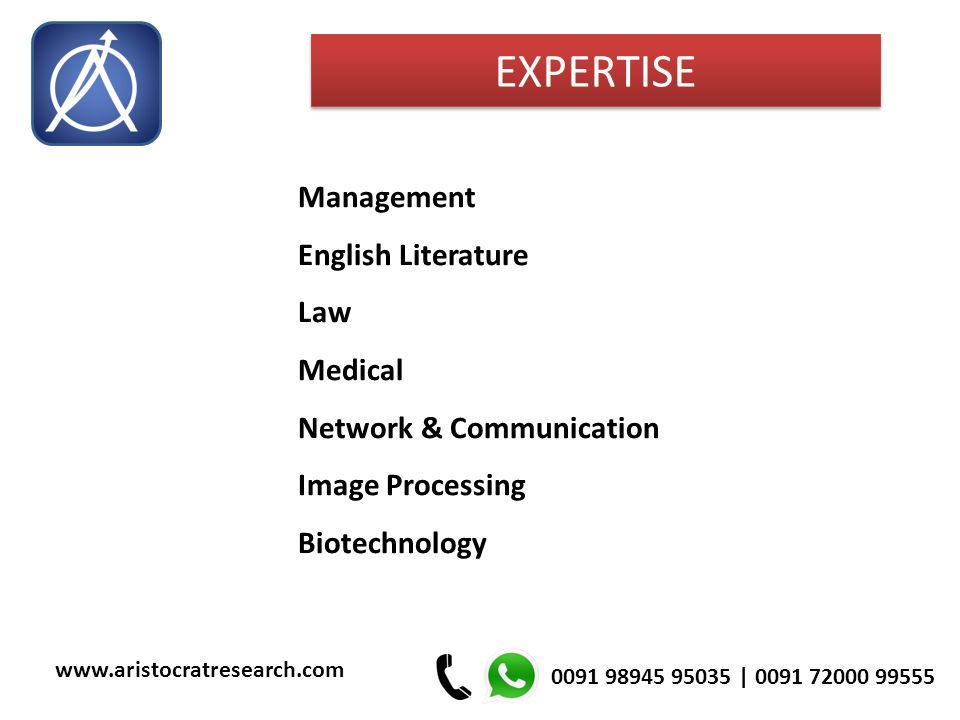 EXPERTISE

Management

English Literature

Law

Medical

Network & Communication

Image Processing

Biotechnology

www.aristocratresearch.com

0091 98945 95035 | 0091 72000 99555